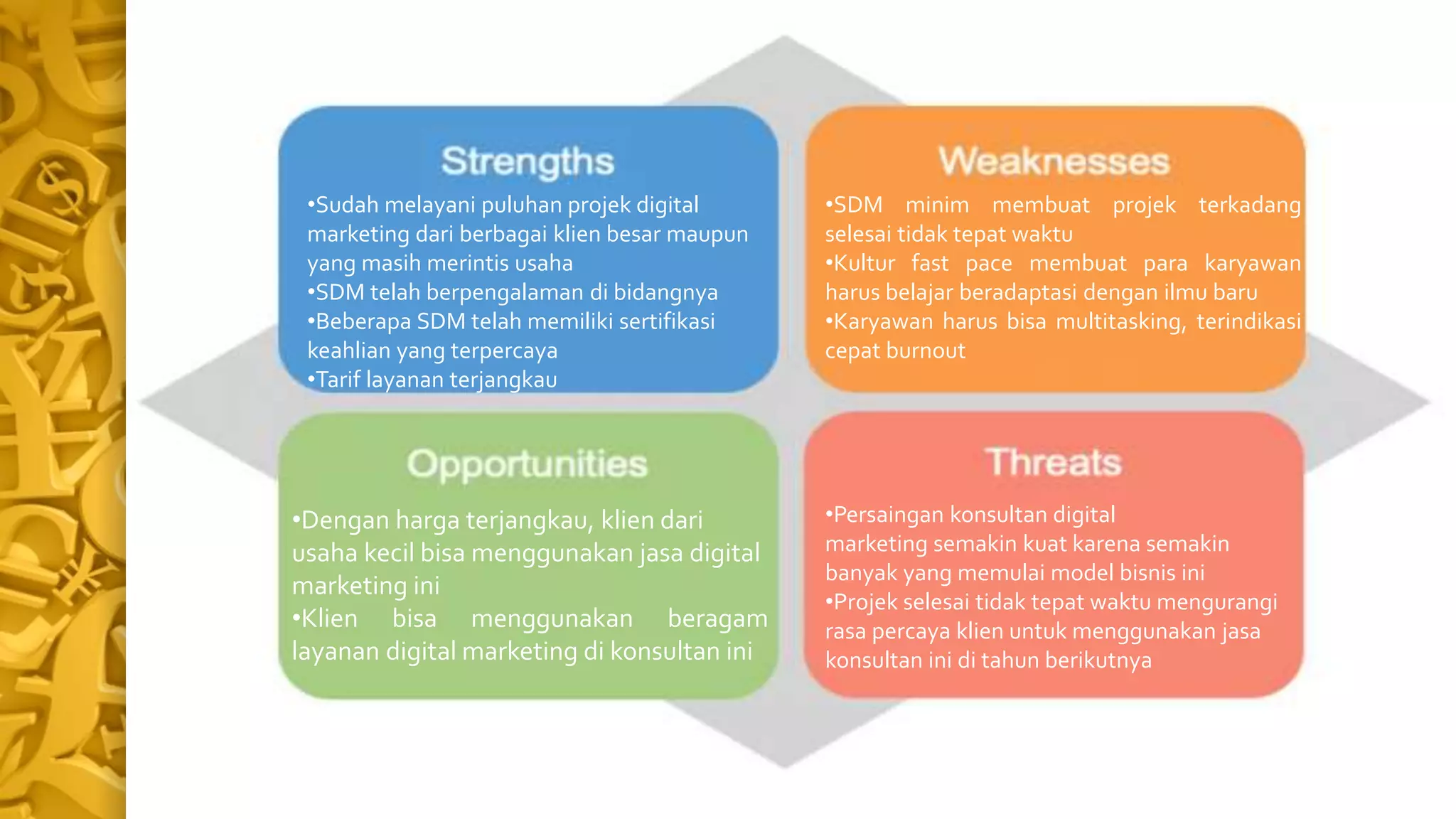 Strengths

•Sudah melayani puluhan projek digital marketing dari berbagai klien besar maupun yang masih merintis usaha
•SDM telah berpengalaman di bidangnya
•Beberapa SDM telah memiliki sertifikasi keahlian yang terpercaya
•Tarif layanan terjangkau

Weaknesses

•SDM minim membuat projek terkadang selesai tidak tepat waktu
•Kultur fast pace membuat para karyawan harus belajar beradaptasi dengan ilmu baru
•Karyawan harus bisa multitasking, terindikasi cepat burnout

Opportunities

•Dengan harga terjangkau, klien dari usaha kecil bisa menggunakan jasa digital marketing ini
•Klien bisa menggunakan beragam layanan digital marketing di konsultan ini

Threats

•Persaingan konsultan digital marketing semakin kuat karena semakin banyak yang memulai model bisnis ini
•Projek selesai tidak tepat waktu mengurangi rasa percaya klien untuk menggunakan jasa konsultan ini di tahun berikutnya